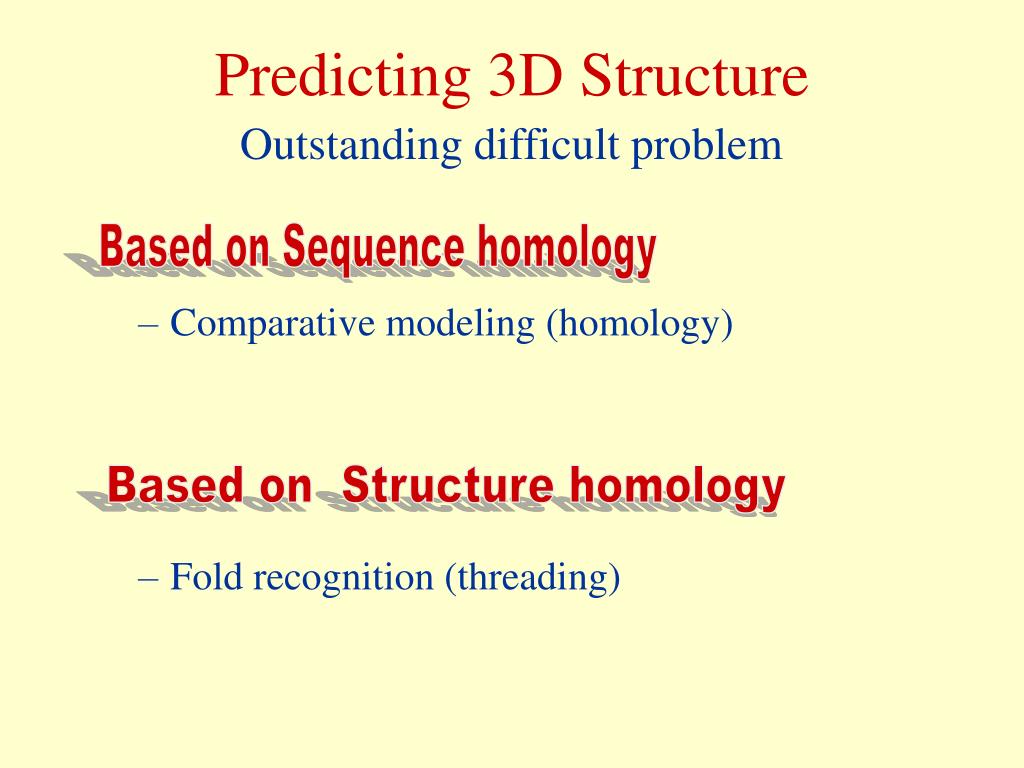 Predicting 3D Structure

Outstanding difficult problem

Based on Sequence homology

– Comparative modeling (homology)

Based on  Structure homology

– Fold recognition (threading)